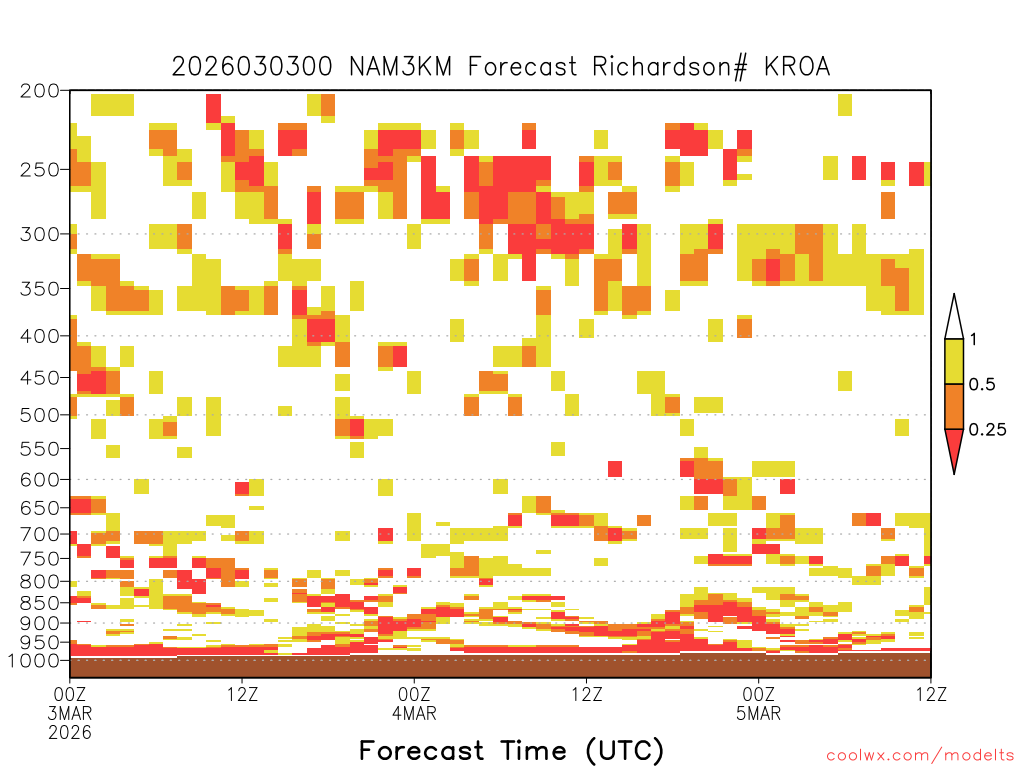 2026030300 NAM3KM Forecast Richardson# KROA

200
250
300
350
400
450
500
550
600
650
700
750
800
850
900
950
1000

1
0.5
0.25

00Z
3MAR
2026

12Z

00Z
4MAR

12Z

00Z
5MAR

12Z

Forecast Time (UTC)

coolwx.com/modelts